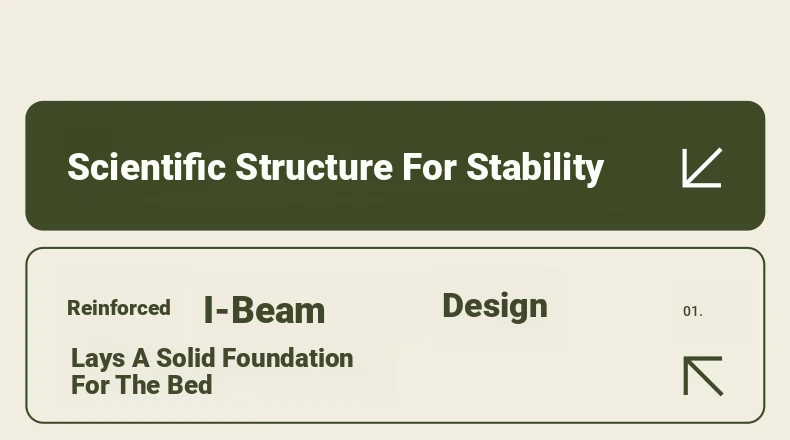 Scientific Structure For Stability

Reinforced I-Beam Design 01.

Lays A Solid Foundation For The Bed